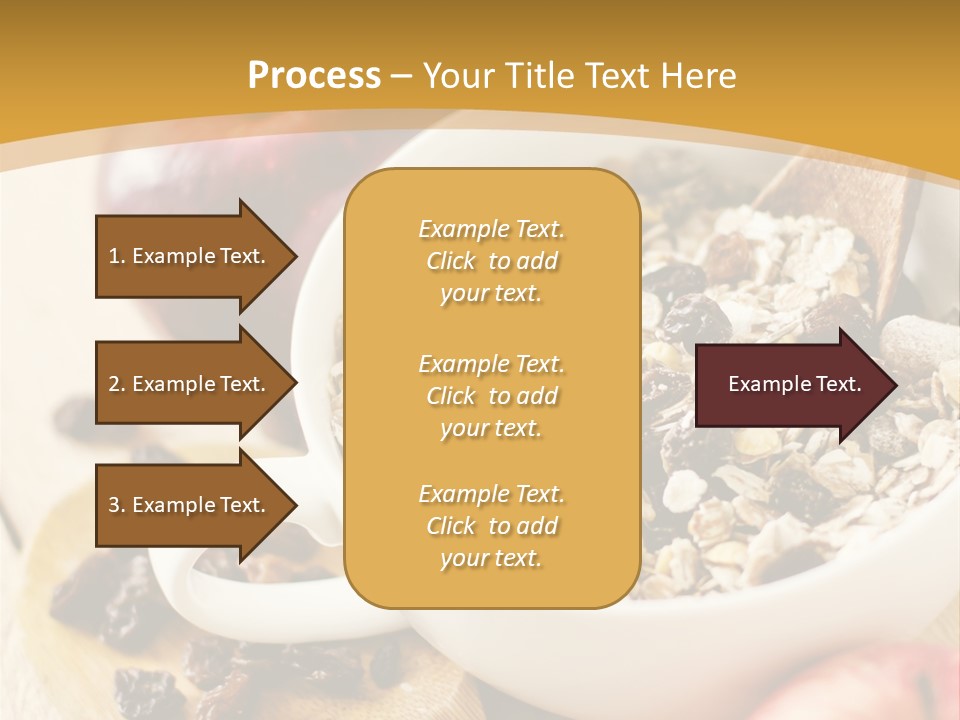 Process – Your Title Text Here

1. Example Text.

2. Example Text.

3. Example Text.

Example Text. Click to add your text.

Example Text. Click to add your text.

Example Text. Click to add your text.

Example Text.